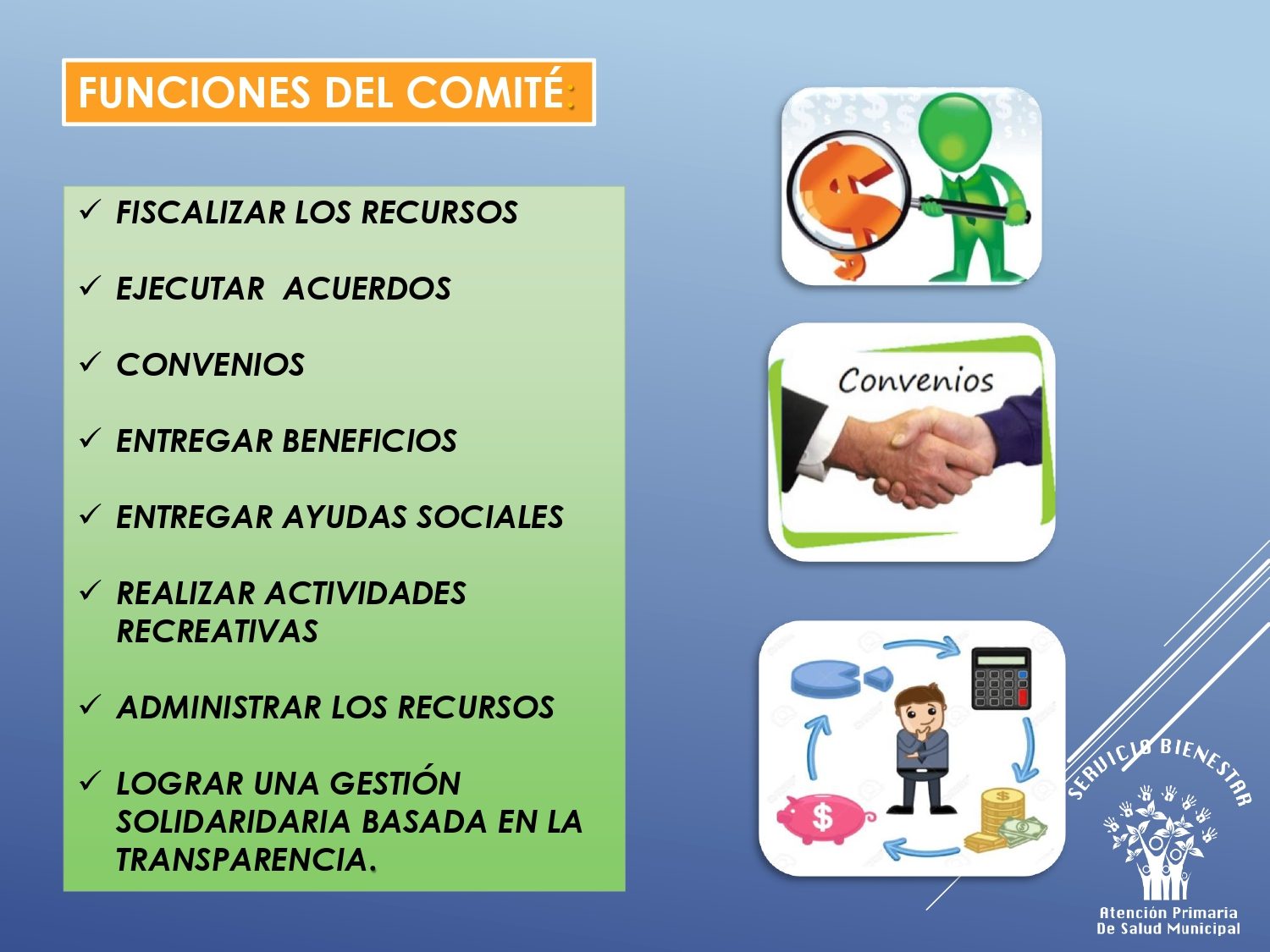 FUNCIONES DEL COMITÉ:

✓ FISCALIZAR LOS RECURSOS

✓ EJECUTAR ACUERDOS

✓ CONVENIOS

✓ ENTREGAR BENEFICIOS

✓ ENTREGAR AYUDAS SOCIALES

✓ REALIZAR ACTIVIDADES RECREATIVAS

✓ ADMINISTRAR LOS RECURSOS

✓ LOGRAR UNA GESTIÓN SOLIDARIDARIA BASADA EN LA TRANSPARENCIA.

Convenios

SERVICIO BIENESTAR

Atención Primaria
De Salud Municipal